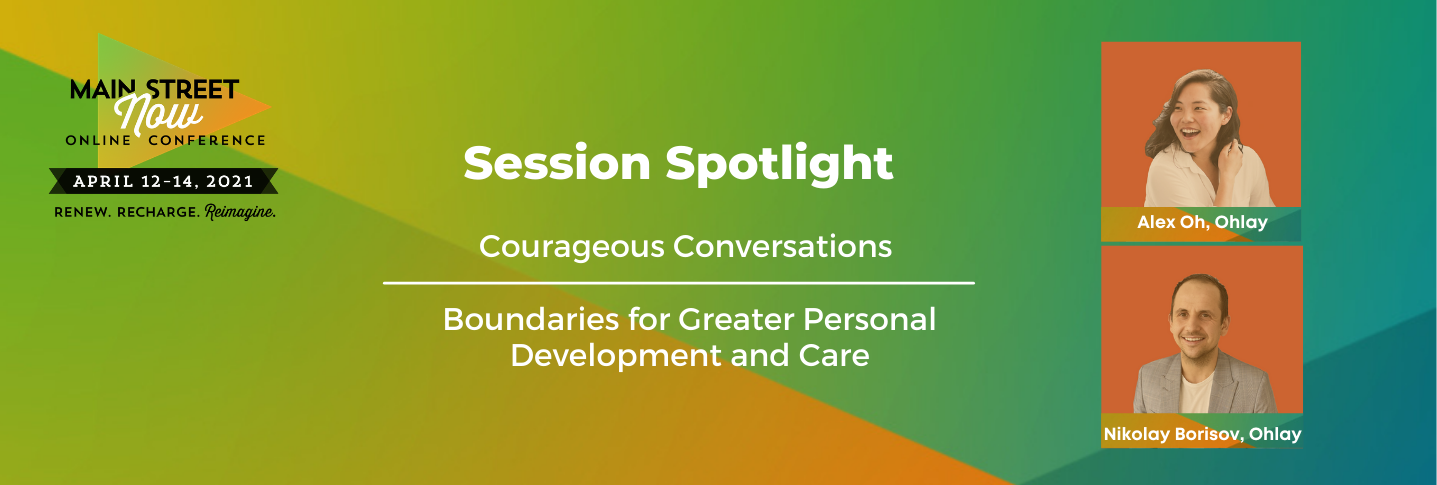 MAIN STREET
Now
ONLINE CONFERENCE
APRIL 12-14, 2021
RENEW. RECHARGE. Reimagine.

Session Spotlight

Courageous Conversations

Boundaries for Greater Personal Development and Care

Alex Oh, Ohlay

Nikolay Borisov, Ohlay